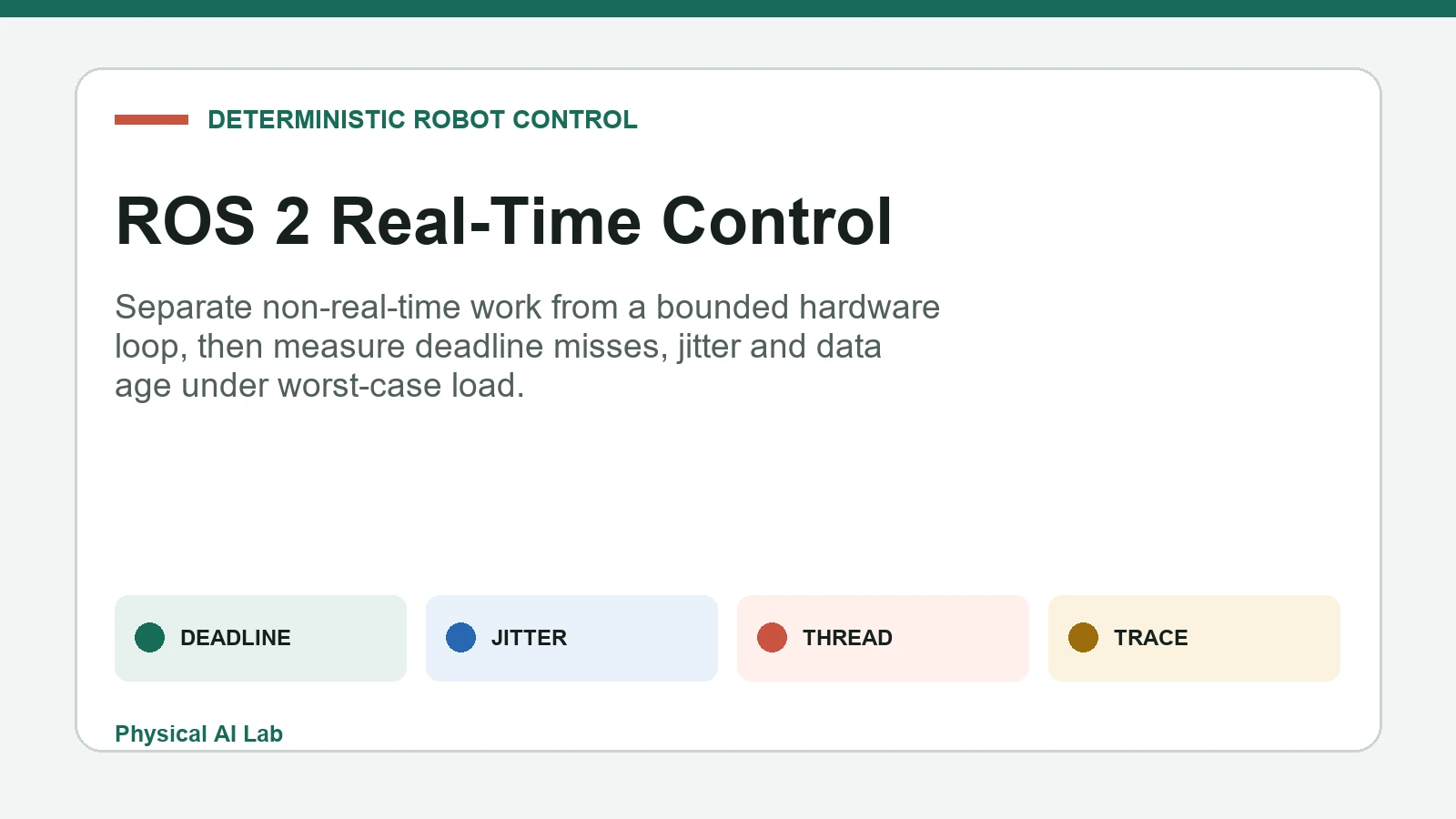 DETERMINISTIC ROBOT CONTROL

ROS 2 Real-Time Control

Separate non-real-time work from a bounded hardware loop, then measure deadline misses, jitter and data age under worst-case load.

DEADLINE

JITTER

THREAD

TRACE

Physical AI Lab